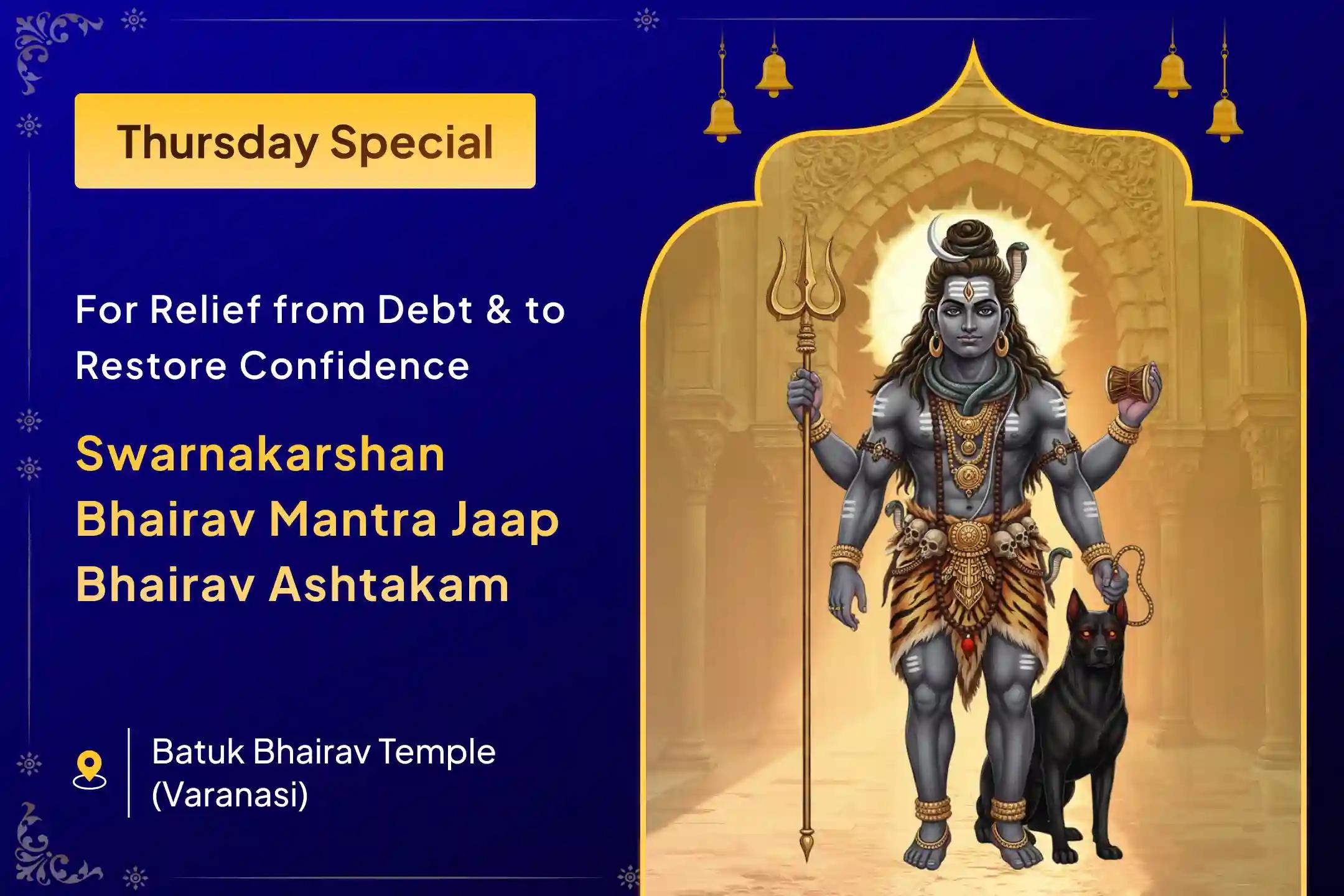 Thursday Special

For Relief from Debt & to Restore Confidence

Swarnakarshan Bhairav Mantra Jaap Bhairav Ashtakam

Batuk Bhairav Temple (Varanasi)